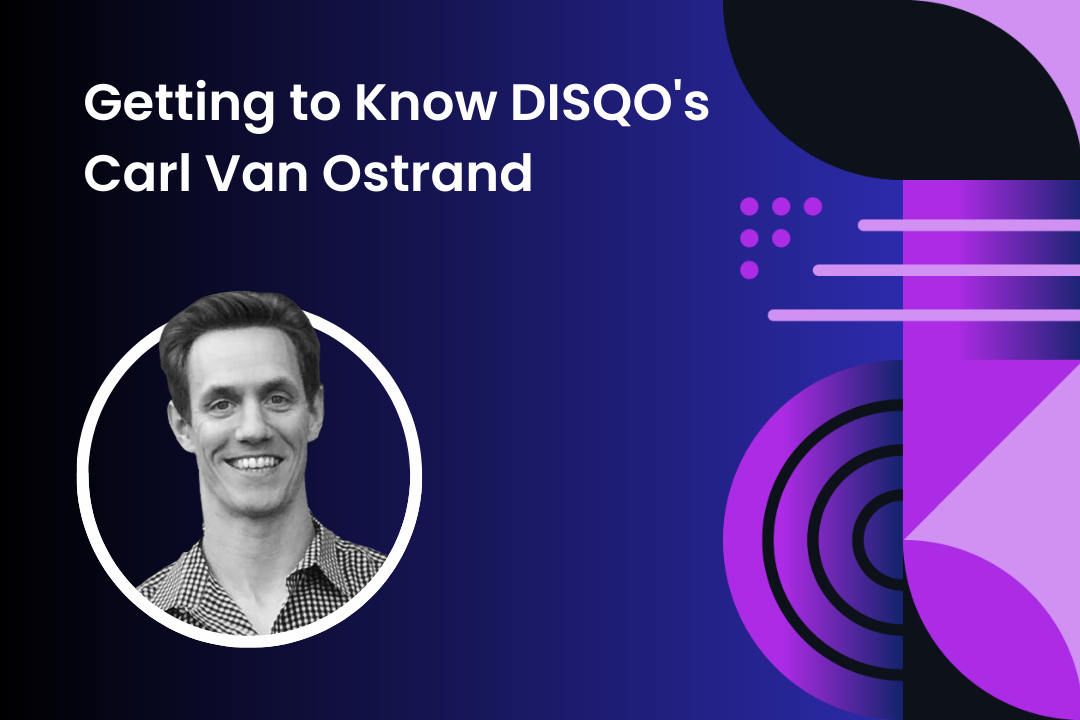 Getting to Know DISQO's Carl Van Ostrand